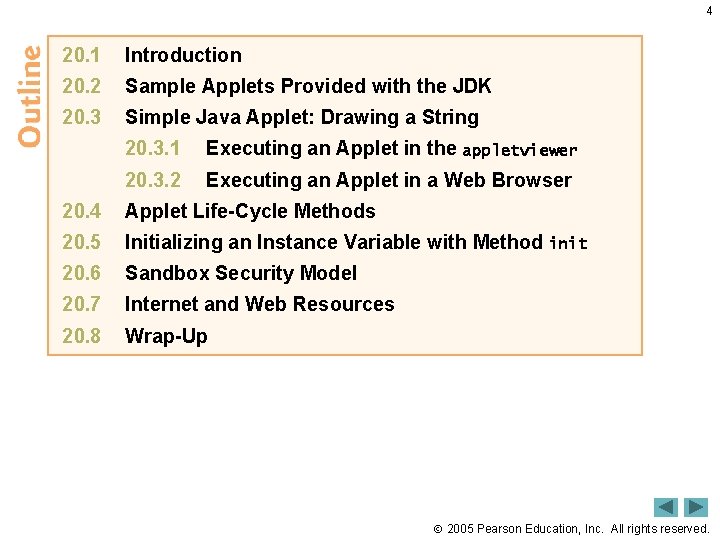 4

Outline

20.1 Introduction
20.2 Sample Applets Provided with the JDK
20.3 Simple Java Applet: Drawing a String
20.3.1 Executing an Applet in the appletviewer
20.3.2 Executing an Applet in a Web Browser
20.4 Applet Life-Cycle Methods
20.5 Initializing an Instance Variable with Method init
20.6 Sandbox Security Model
20.7 Internet and Web Resources
20.8 Wrap-Up

© 2005 Pearson Education, Inc. All rights reserved.